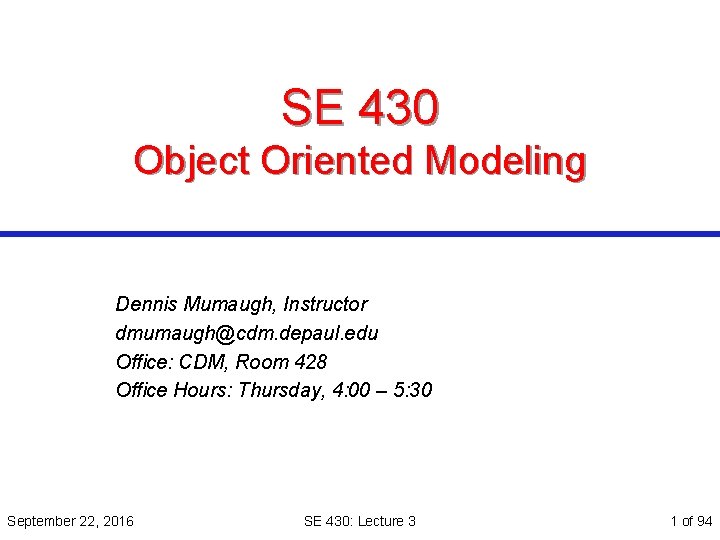 SE 430
Object Oriented Modeling

Dennis Mumaugh, Instructor
dmumaugh@cdm.depaul.edu
Office: CDM, Room 428
Office Hours: Thursday, 4:00 – 5:30

September 22, 2016 SE 430: Lecture 3 1 of 94